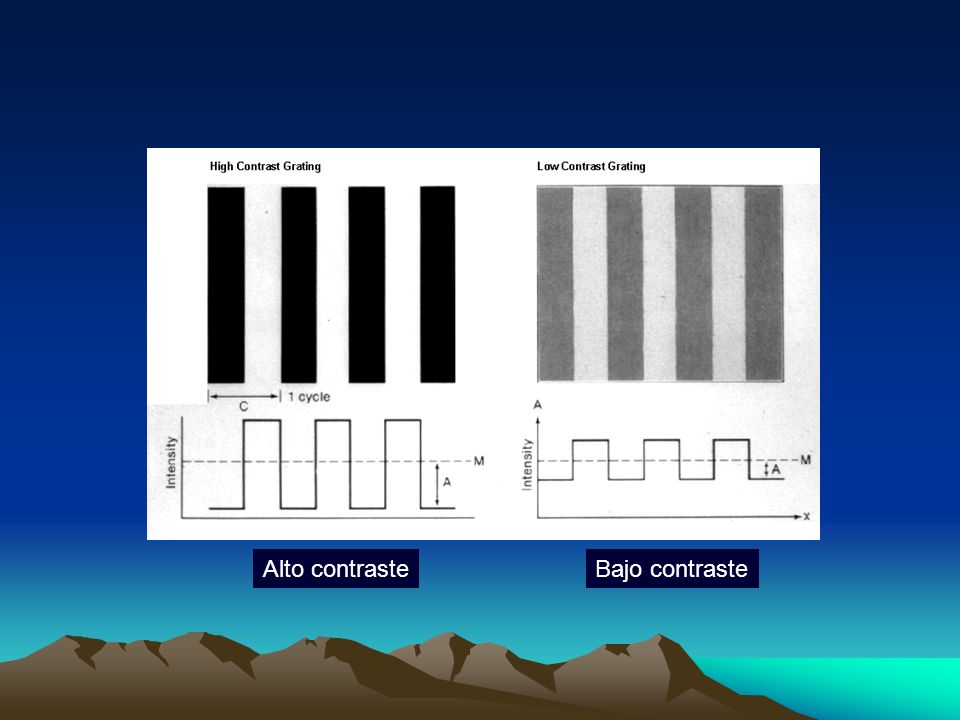 High Contrast Grating

C

1 cycle

Intensity

M

A

Low Contrast Grating

A

Intensity

M

A

x

Alto contraste

Bajo contraste